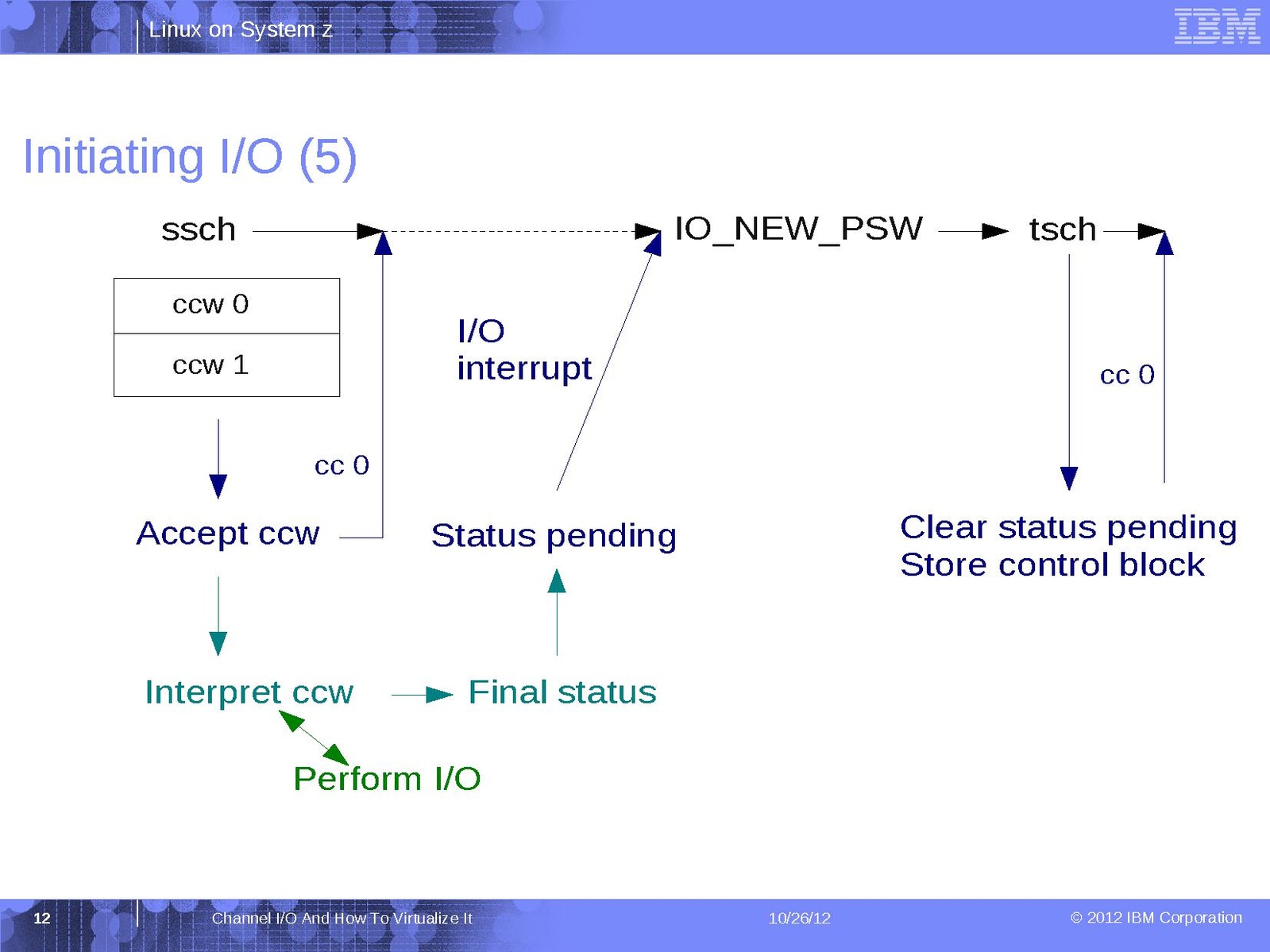 Linux on System z

IBM

Initiating I/O (5)

ssch

IO_NEW_PSW

tsch

ccw 0

ccw 1

I/O interrupt

cc 0

cc 0

Accept ccw

Status pending

Clear status pending
Store control block

Interpret ccw

Final status

Perform I/O

12

Channel I/O And How To Virtualize It

10/26/12

© 2012 IBM Corporation